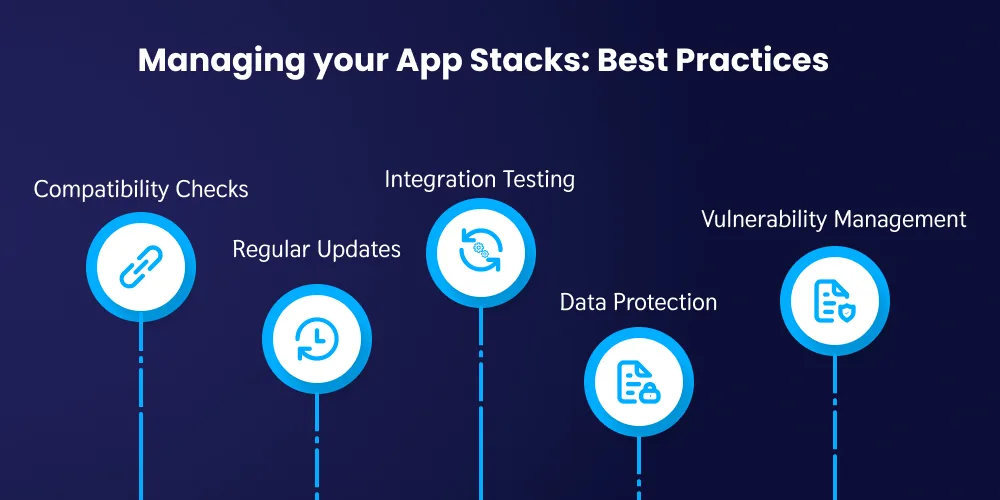 Managing your App Stacks: Best Practices

Compatibility Checks

Regular Updates

Integration Testing

Data Protection

Vulnerability Management